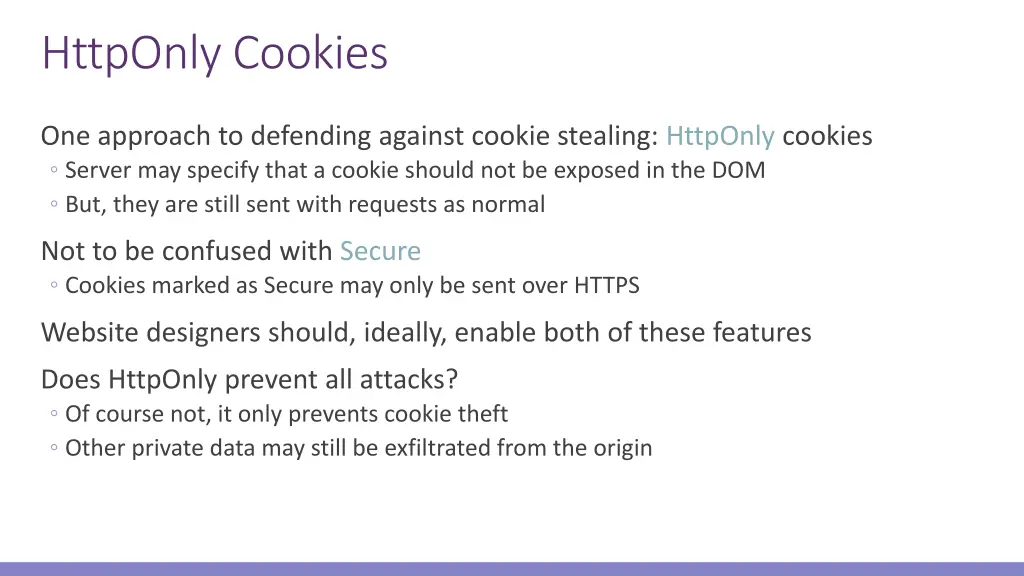 HttpOnly Cookies

One approach to defending against cookie stealing: HttpOnly cookies
◦ Server may specify that a cookie should not be exposed in the DOM
◦ But, they are still sent with requests as normal

Not to be confused with Secure
◦ Cookies marked as Secure may only be sent over HTTPS

Website designers should, ideally, enable both of these features

Does HttpOnly prevent all attacks?
◦ Of course not, it only prevents cookie theft
◦ Other private data may still be exfiltrated from the origin